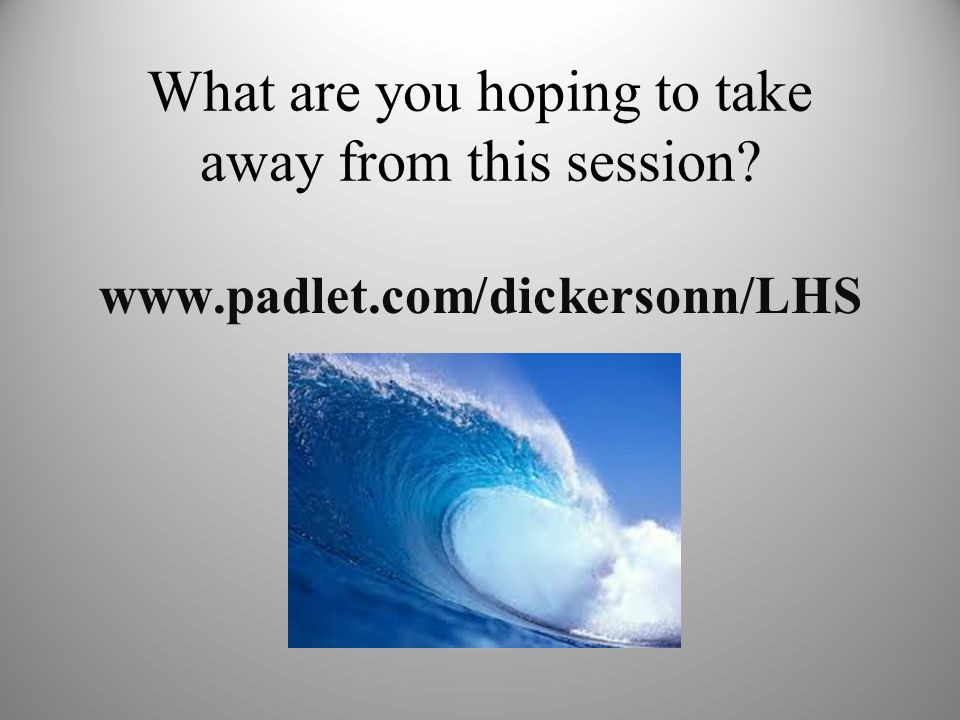 What are you hoping to take away from this session?

www.padlet.com/dickersonn/LHS